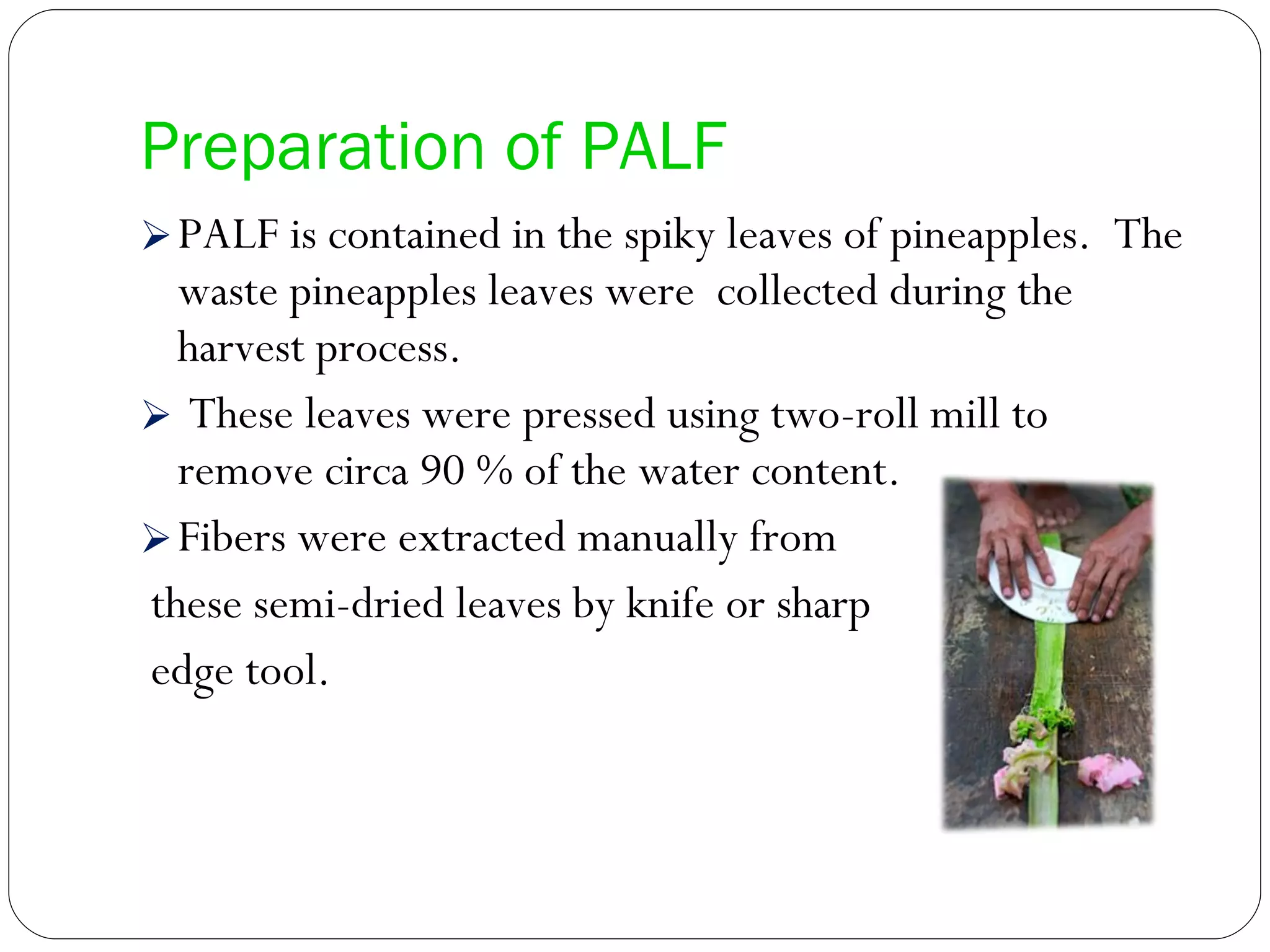 Preparation of PALF

➢ PALF is contained in the spiky leaves of pineapples. The waste pineapples leaves were collected during the harvest process.

➢ These leaves were pressed using two-roll mill to remove circa 90 % of the water content.

➢ Fibers were extracted manually from these semi-dried leaves by knife or sharp edge tool.